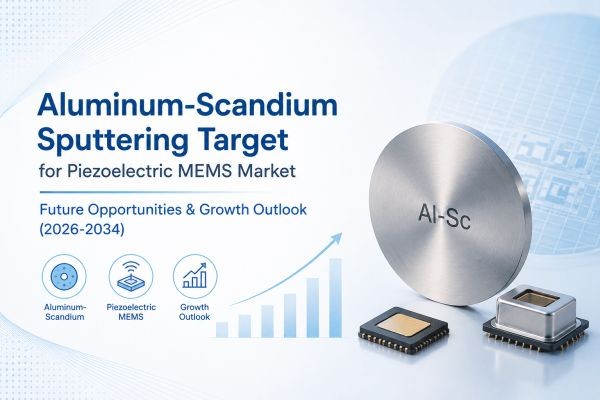 Aluminum-Scandium Sputtering Target
for Piezoelectric MEMS Market

Future Opportunities & Growth Outlook (2026-2034)

Aluminum-Scandium

Piezoelectric MEMS

Growth Outlook

Al-Sc